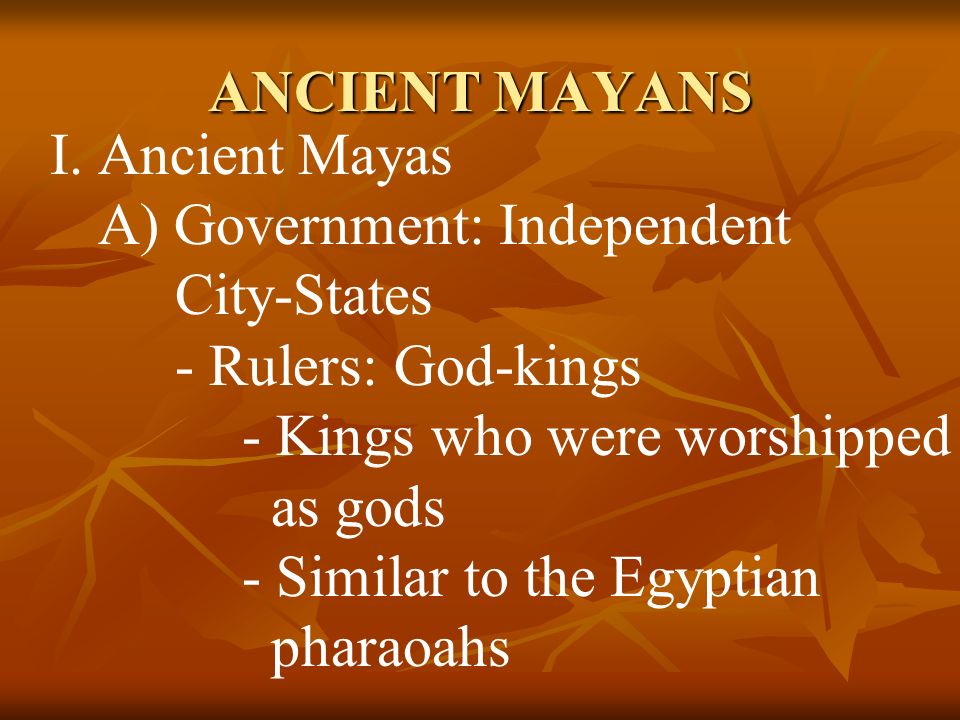 ANCIENT MAYANS

I. Ancient Mayas

A) Government: Independent City-States

- Rulers: God-kings

- Kings who were worshipped as gods

- Similar to the Egyptian pharaoahs